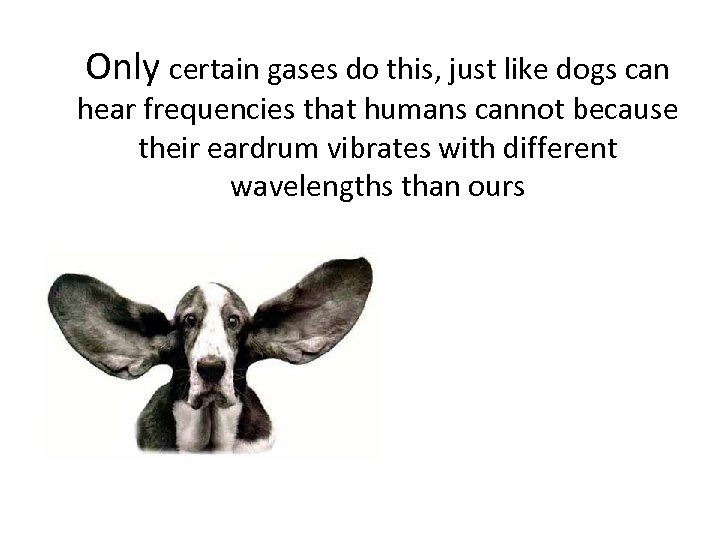 Only certain gases do this, just like dogs can hear frequencies that humans cannot because their eardrum vibrates with different wavelengths than ours